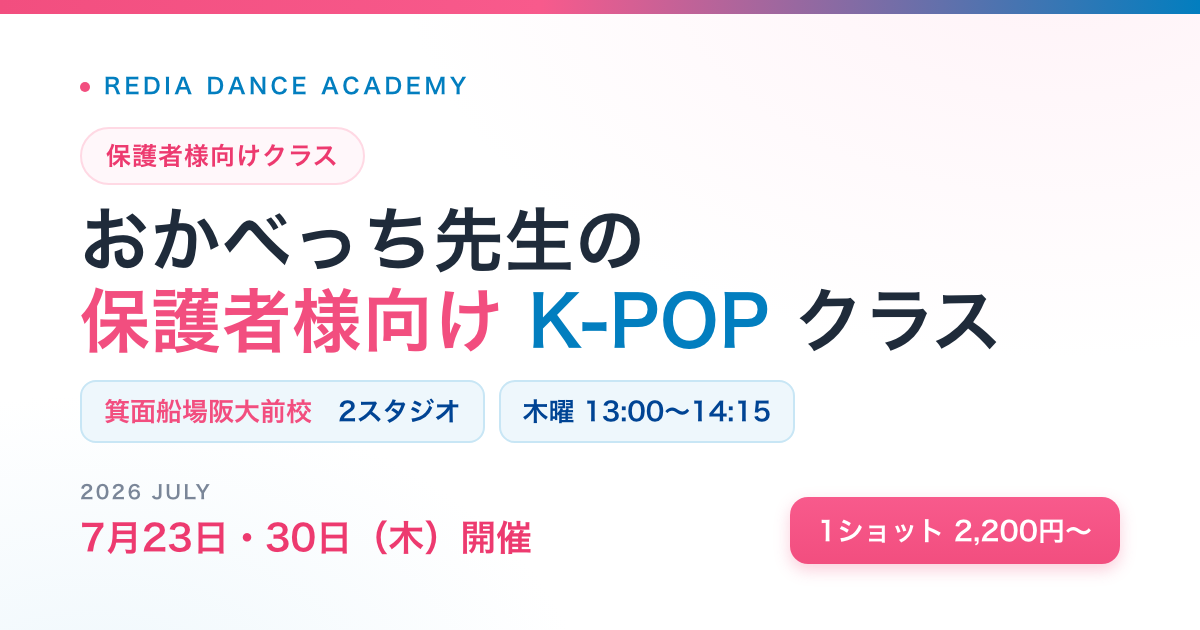 REDIA DANCE ACADEMY

保護者様向けクラス

おかべっち先生の
保護者様向け K-POP クラス

箕面船場阪大前校　2スタジオ

木曜 13:00〜14:15

2026 JULY

7月23日・30日（木）開催

1ショット 2,200円〜